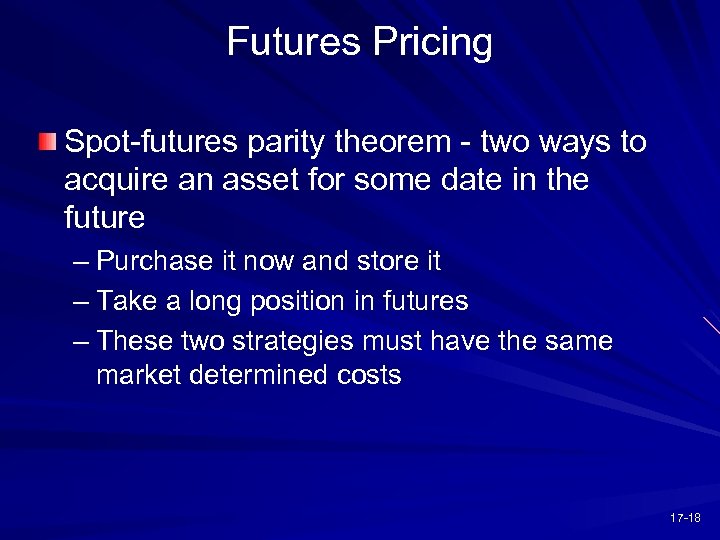 Futures Pricing

Spot-futures parity theorem - two ways to acquire an asset for some date in the future

– Purchase it now and store it
– Take a long position in futures
– These two strategies must have the same market determined costs

17-18